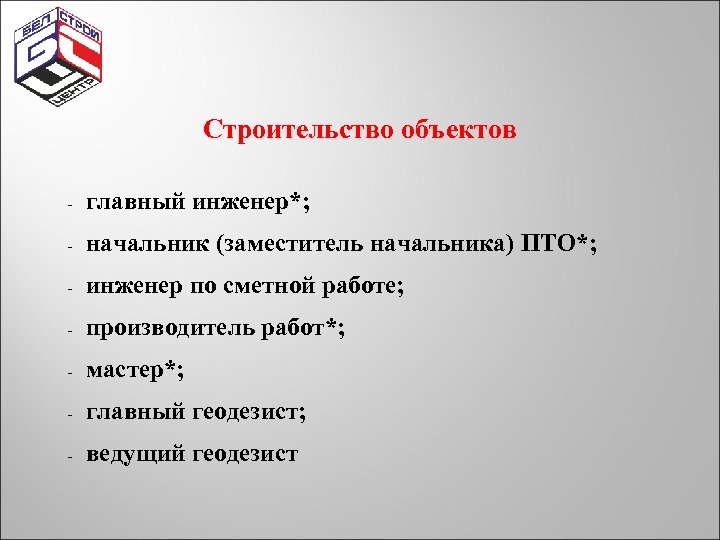 БЕЛ СТРОЙ ЦЕНТР

Строительство объектов

- главный инженер*;
- начальник (заместитель начальника) ПТО*;
- инженер по сметной работе;
- производитель работ*;
- мастер*;
- главный геодезист;
- ведущий геодезист